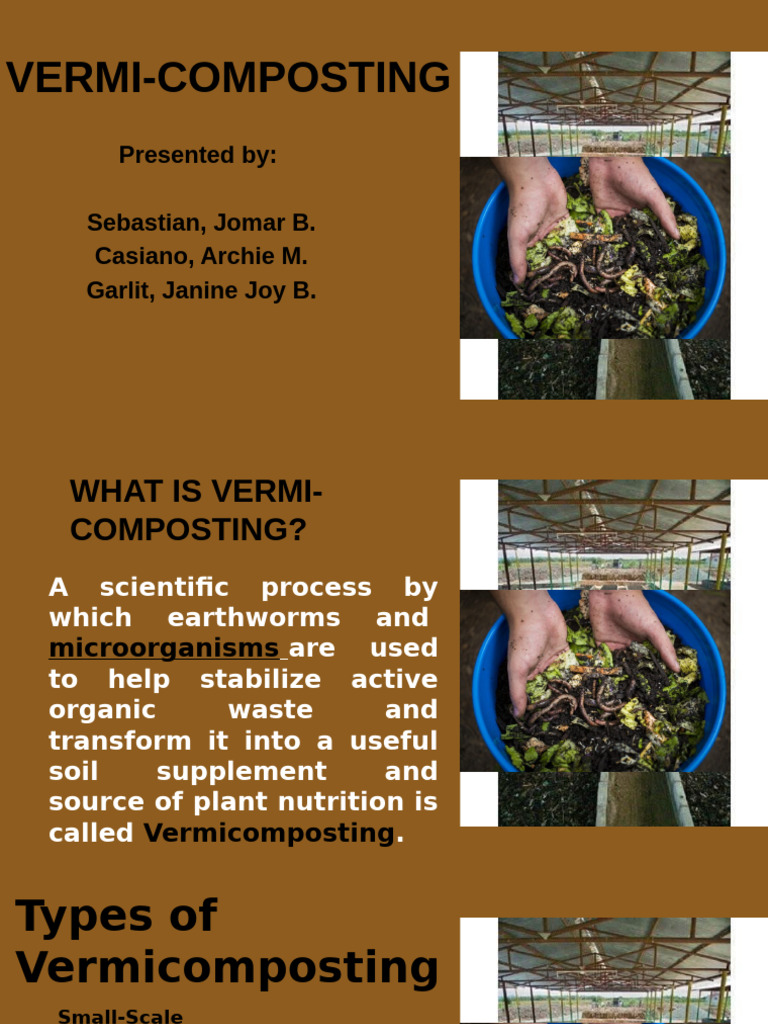 VERMI-COMPOSTING

Presented by:

Sebastian, Jomar B.
Casiano, Archie M.
Garlit, Janine Joy B.

WHAT IS VERMI-COMPOSTING?

A scientific process by which earthworms and microorganisms are used to help stabilize active organic waste and transform it into a useful soil supplement and source of plant nutrition is called Vermicomposting.

Types of Vermicomposting

Small-Scale